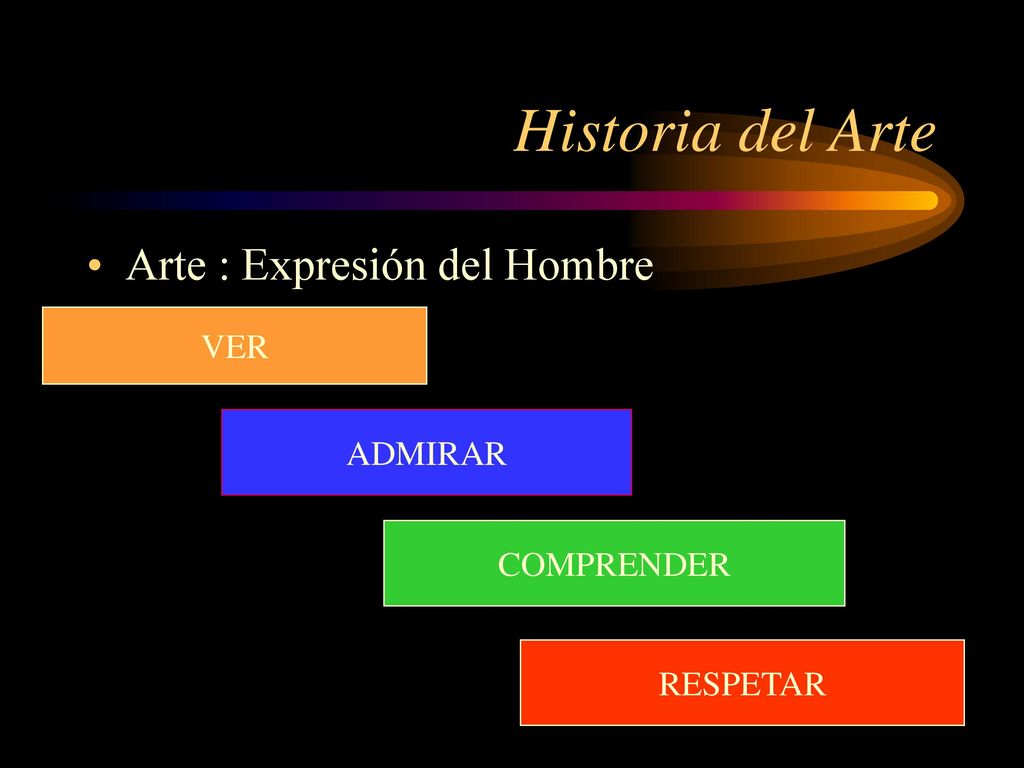 Historia del Arte

• Arte : Expresión del Hombre

VER

ADMIRAR

COMPRENDER

RESPETAR